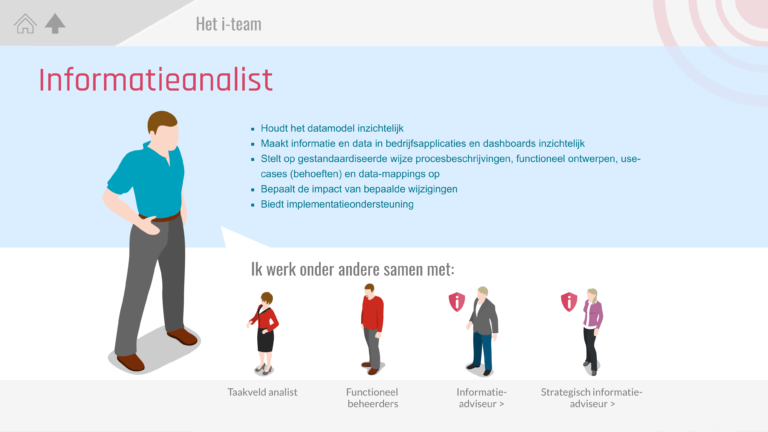 Het i-team

Informatieanalist

- Houdt het datamodel inzichtelijk
- Maakt informatie en data in bedrijfsapplicaties en dashboards inzichtelijk
- Stelt op gestandaardiseerde wijze procesbeschrijvingen, functioneel ontwerpen, use-cases (behoeften) en data-mappings op
- Bepaalt de impact van bepaalde wijzigingen
- Biedt implementatieondersteuning

Ik werk onder andere samen met:

Taakveld analist

Functioneel beheerders

Informatie-adviseur >

Strategisch informatie-adviseur >